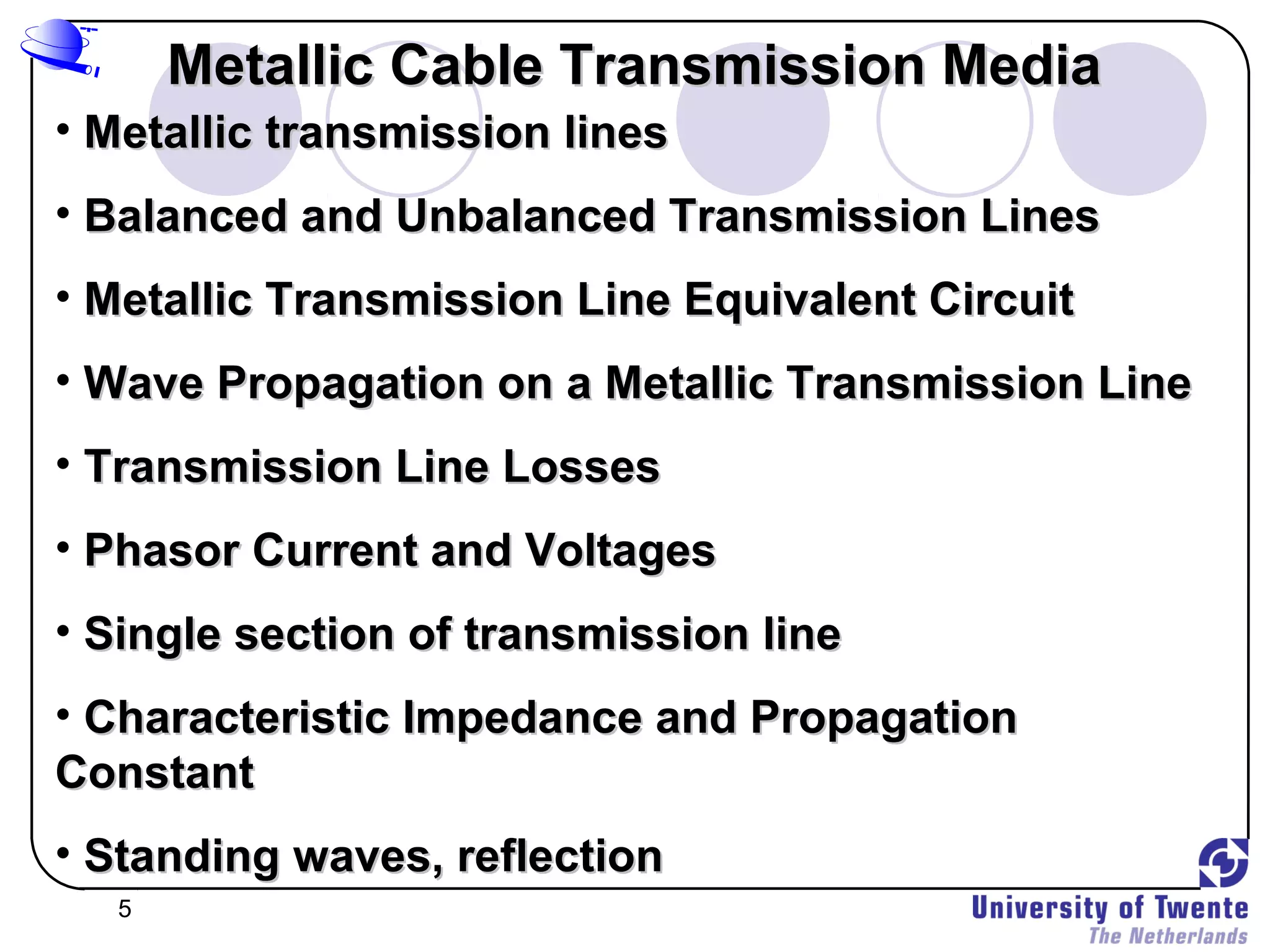 Metallic Cable Transmission Media

• Metallic transmission lines

• Balanced and Unbalanced Transmission Lines

• Metallic Transmission Line Equivalent Circuit

• Wave Propagation on a Metallic Transmission Line

• Transmission Line Losses

• Phasor Current and Voltages

• Single section of transmission line

• Characteristic Impedance and Propagation Constant

• Standing waves, reflection

5

University of Twente
The Netherlands